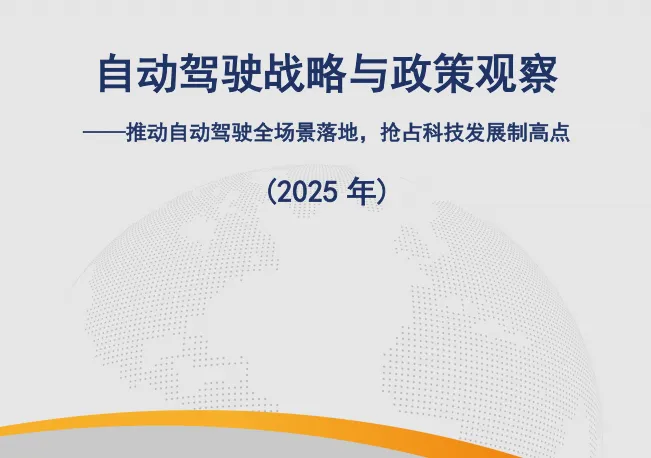 自动驾驶战略与政策观察

——推动自动驾驶全场景落地，抢占科技发展制高点

（2025 年）